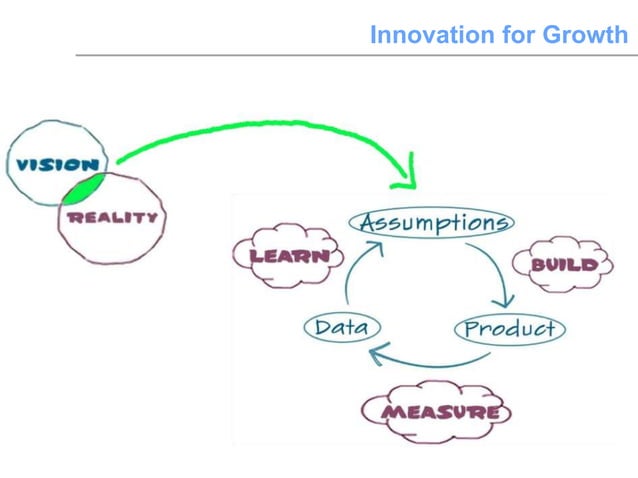 Innovation for Growth

VISION

REALITY

Assumptions

LEARN

BUILD

Data

Product

MEASURE